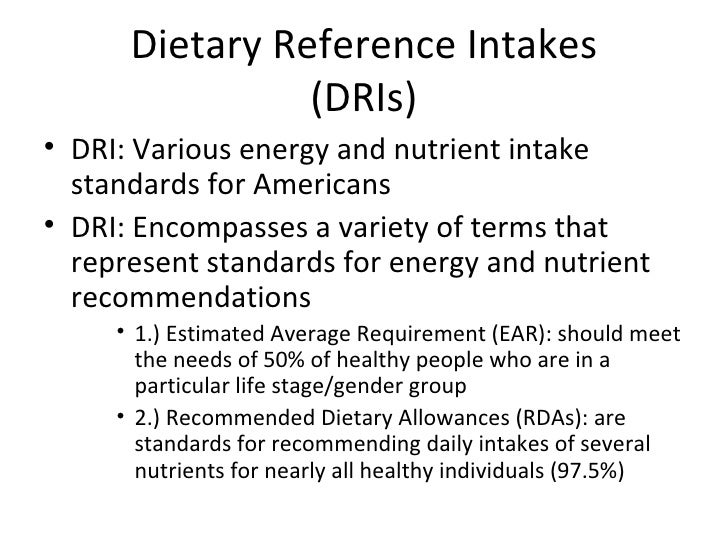 Dietary Reference Intakes (DRIs)

• DRI: Various energy and nutrient intake standards for Americans
• DRI: Encompasses a variety of terms that represent standards for energy and nutrient recommendations
  • 1.) Estimated Average Requirement (EAR): should meet the needs of 50% of healthy people who are in a particular life stage/gender group
  • 2.) Recommended Dietary Allowances (RDAs): are standards for recommending daily intakes of several nutrients for nearly all healthy individuals (97.5%)